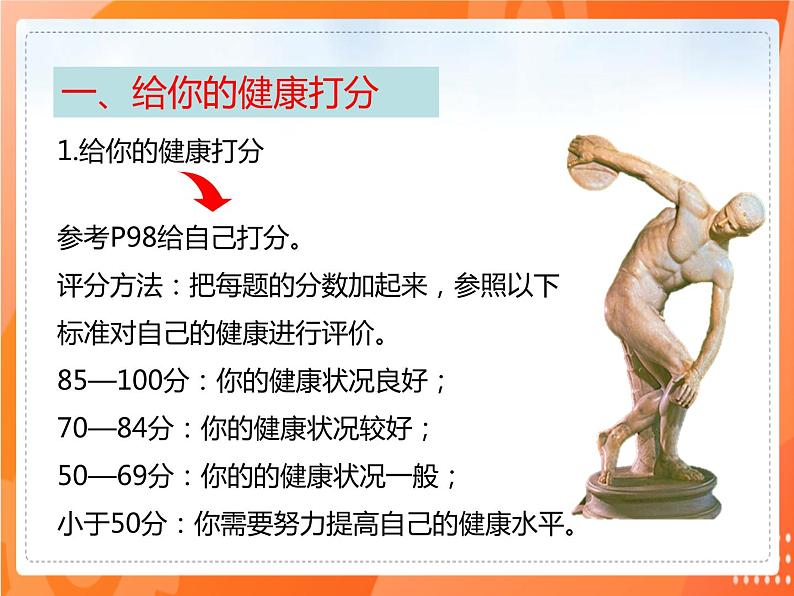 一、给你的健康打分

1.给你的健康打分

参考P98给自己打分。

评分方法：把每题的分数加起来，参照以下标准对自己的健康进行评价。

85—100分：你的健康状况良好；

70—84分：你的健康状况较好；

50—69分：你的的健康状况一般；

小于50分：你需要努力提高自己的健康水平。